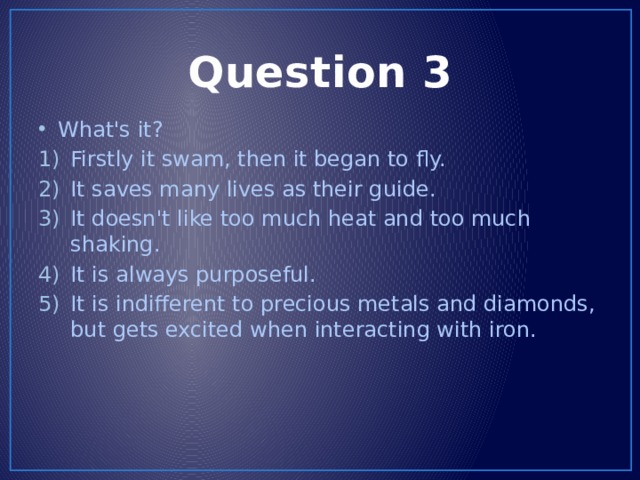 Question 3

• What's it?
1) Firstly it swam, then it began to fly.
2) It saves many lives as their guide.
3) It doesn't like too much heat and too much shaking.
4) It is always purposeful.
5) It is indifferent to precious metals and diamonds, but gets excited when interacting with iron.